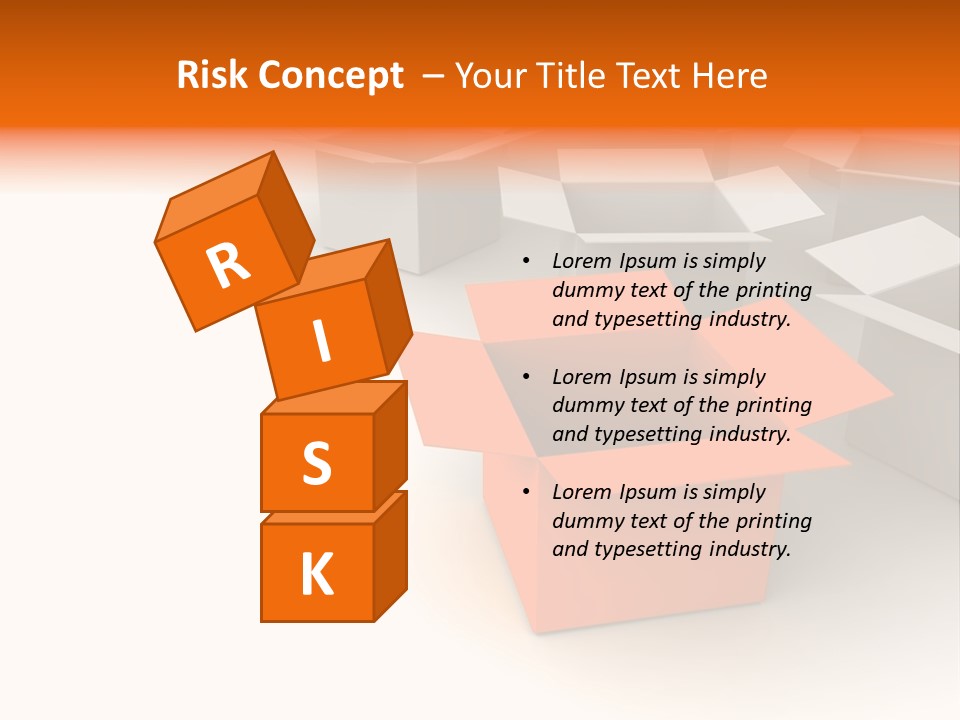 Risk Concept – Your Title Text Here

R
I
S
K

• Lorem Ipsum is simply dummy text of the printing and typesetting industry.

• Lorem Ipsum is simply dummy text of the printing and typesetting industry.

• Lorem Ipsum is simply dummy text of the printing and typesetting industry.